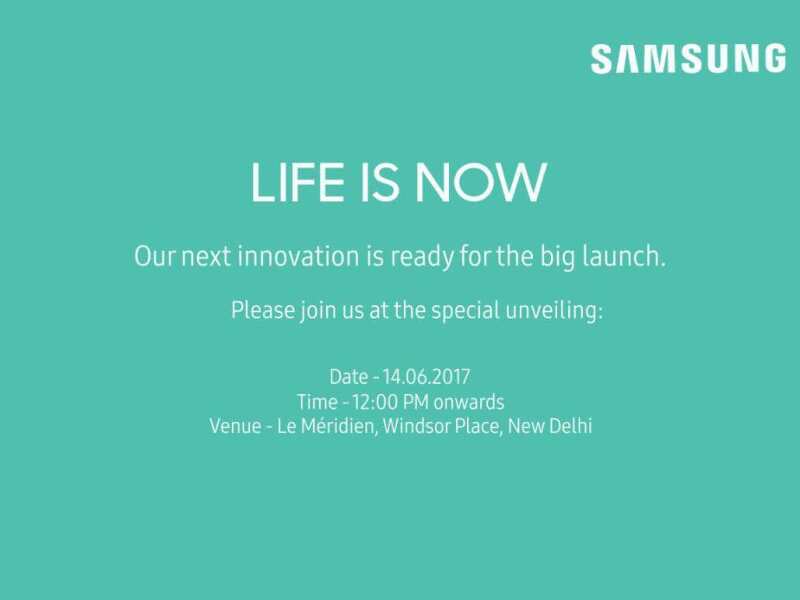 SAMSUNG

LIFE IS NOW

Our next innovation is ready for the big launch.

Please join us at the special unveiling:

Date - 14.06.2017
Time - 12:00 PM onwards
Venue - Le Méridien, Windsor Place, New Delhi